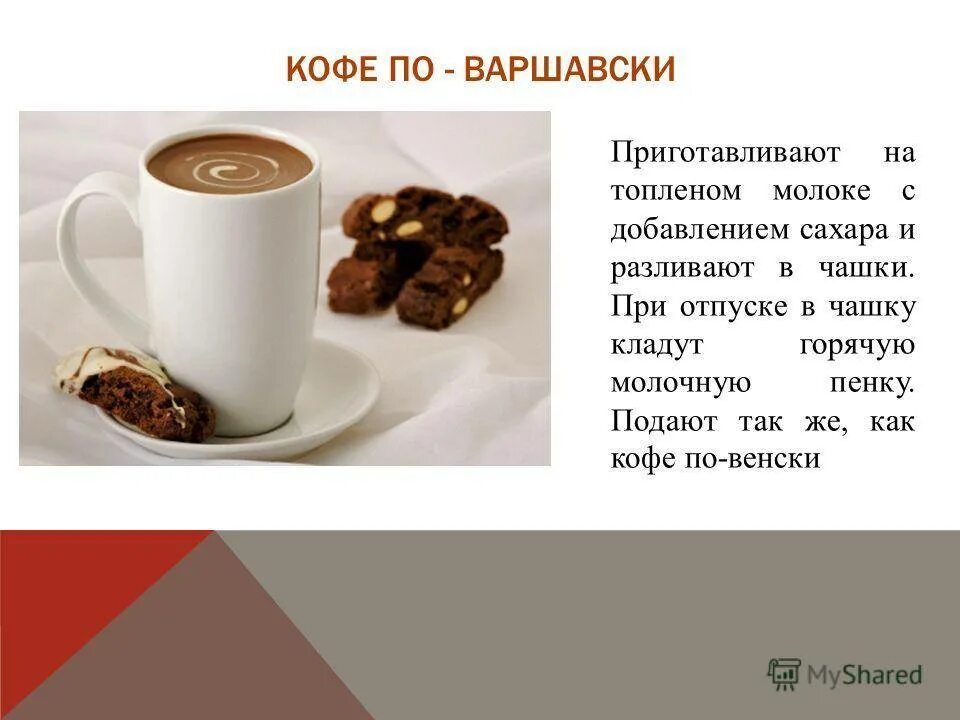 КОФЕ ПО - ВАРШАВСКИ

Приготавливают на топленом молоке с добавлением сахара и разливают в чашки. При отпуске в чашку кладут горячую молочную пенку. Подают так же, как кофе по-венски

MyShared